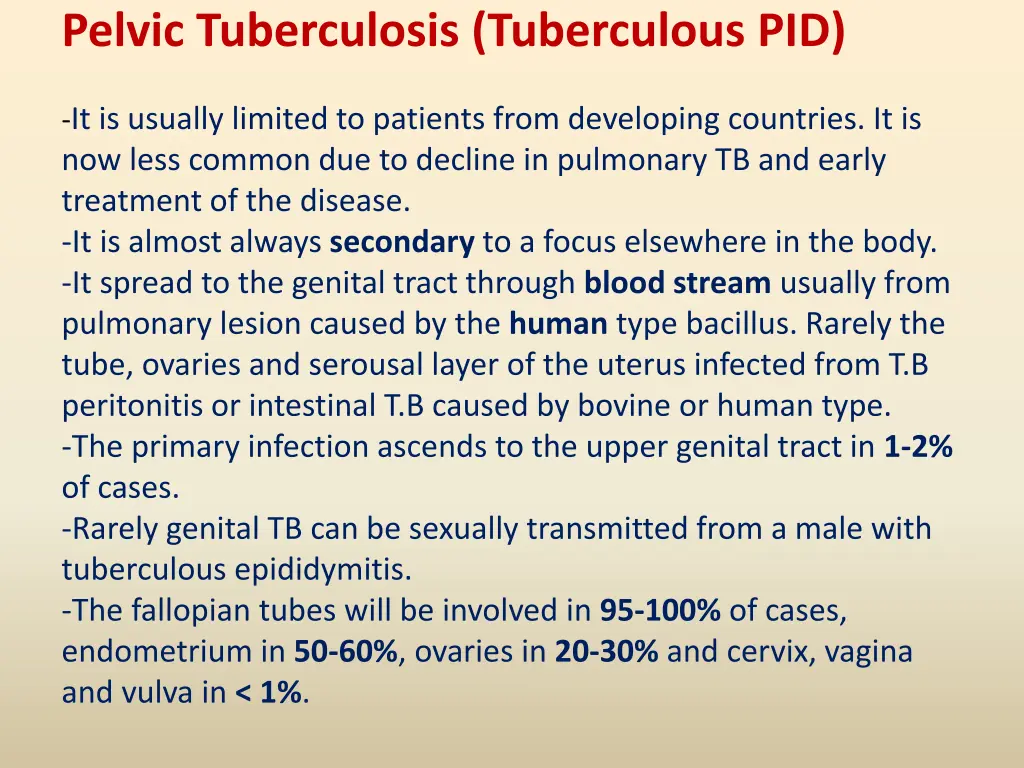 Pelvic Tuberculosis (Tuberculous PID)

-It is usually limited to patients from developing countries. It is now less common due to decline in pulmonary TB and early treatment of the disease.
-It is almost always secondary to a focus elsewhere in the body.
-It spread to the genital tract through blood stream usually from pulmonary lesion caused by the human type bacillus. Rarely the tube, ovaries and serousal layer of the uterus infected from T.B peritonitis or intestinal T.B caused by bovine or human type.
-The primary infection ascends to the upper genital tract in 1-2% of cases.
-Rarely genital TB can be sexually transmitted from a male with tuberculous epididymitis.
-The fallopian tubes will be involved in 95-100% of cases, endometrium in 50-60%, ovaries in 20-30% and cervix, vagina and vulva in < 1%.